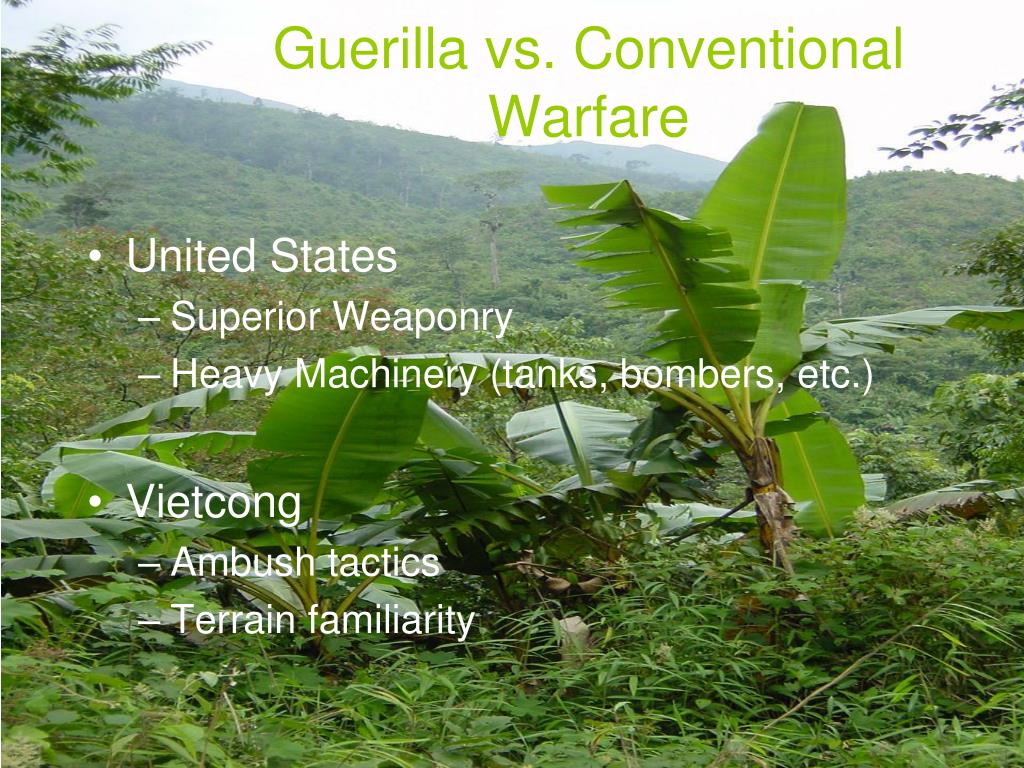 Guerilla vs. Conventional Warfare

• United States
– Superior Weaponry
– Heavy Machinery (tanks, bombers, etc.)

• Vietcong
– Ambush tactics
– Terrain familiarity